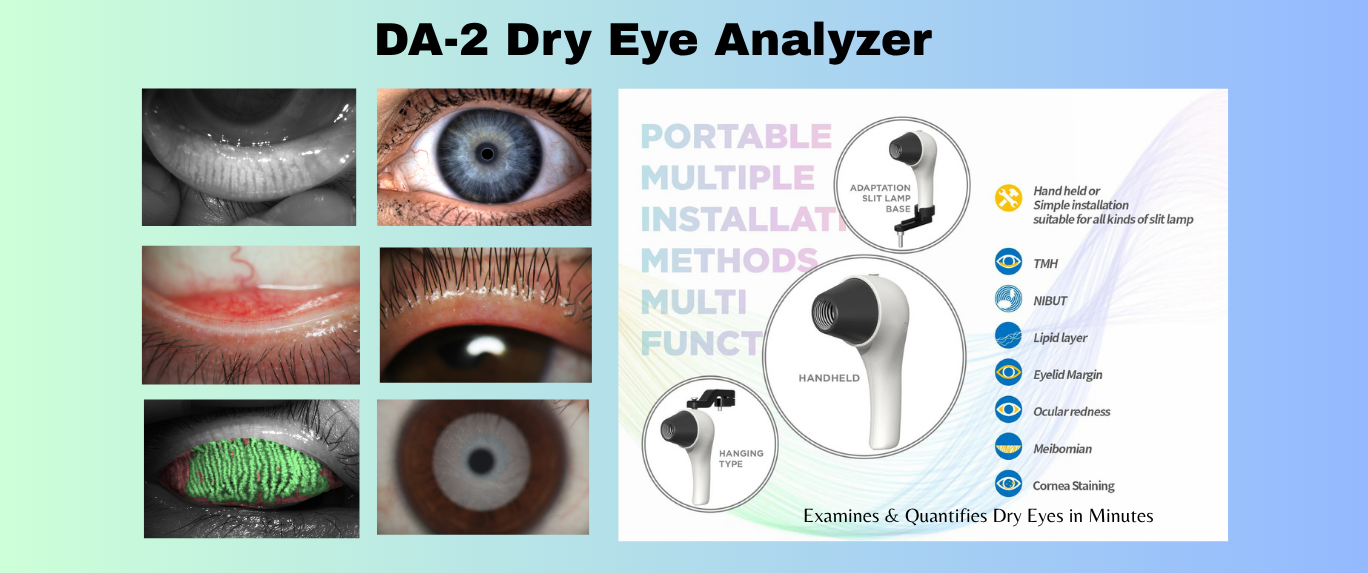 DA-2 Dry Eye Analyzer

PORTABLE
MULTIPLE
INSTALLATI
METHODS
MULTI
FUNCT

ADAPTATION SLIT LAMP BASE

HANDHELD

HANGING TYPE

Hand held or Simple installation suitable for all kinds of slit lamp

TMH

NIBUT

Lipid layer

Eyelid Margin

Ocular redness

Meibomian

Cornea Staining

Examines & Quantifies Dry Eyes in Minutes